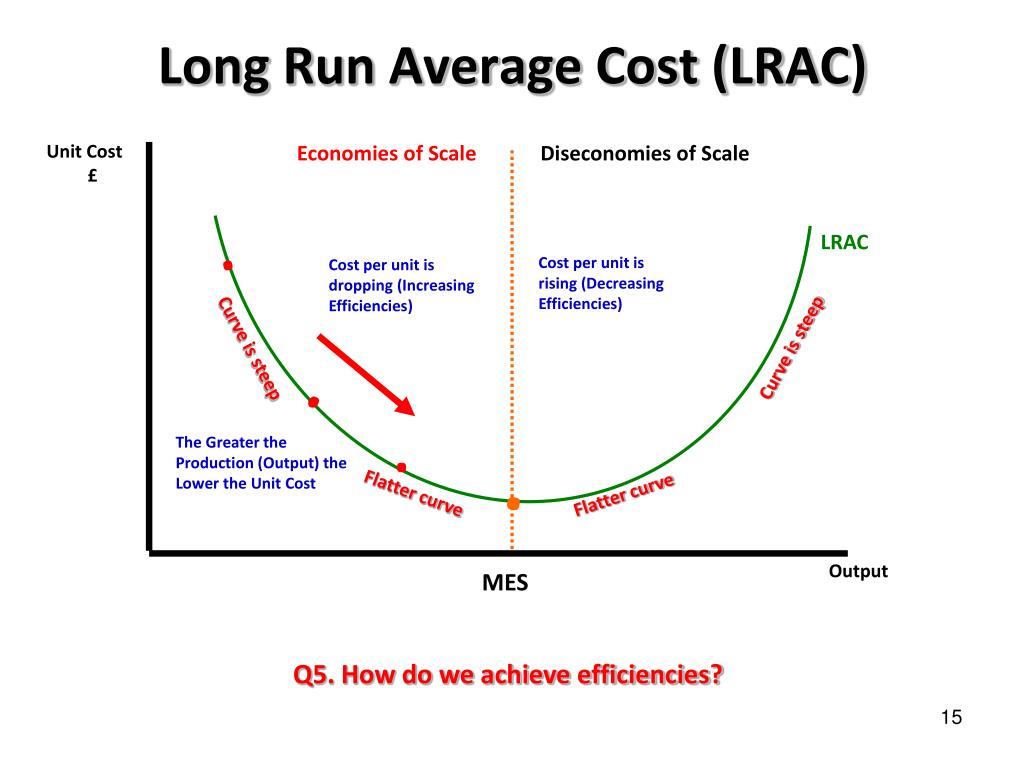 Long Run Average Cost (LRAC)

Unit Cost
£

Economies of Scale

Diseconomies of Scale

LRAC

Cost per unit is dropping (Increasing Efficiencies)

Cost per unit is rising (Decreasing Efficiencies)

Curve is steep

Curve is steep

The Greater the Production (Output) the Lower the Unit Cost

Flatter curve

Flatter curve

MES

Output

Q5. How do we achieve efficiencies?

15